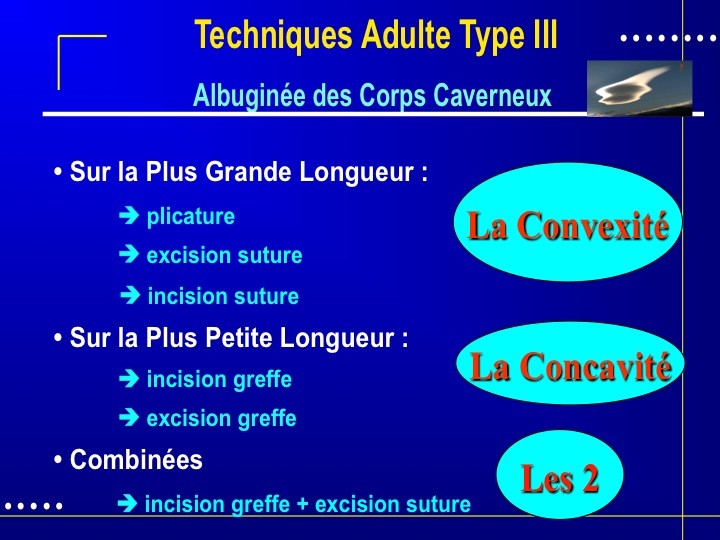 Techniques Adulte Type III

Albuginée des Corps Caverneux

• Sur la Plus Grande Longueur :

➔ plicature

➔ excision suture

➔ incision suture

La Convexité

• Sur la Plus Petite Longueur :

➔ incision greffe

➔ excision greffe

La Concavité

• Combinées

➔ incision greffe + excision suture

Les 2